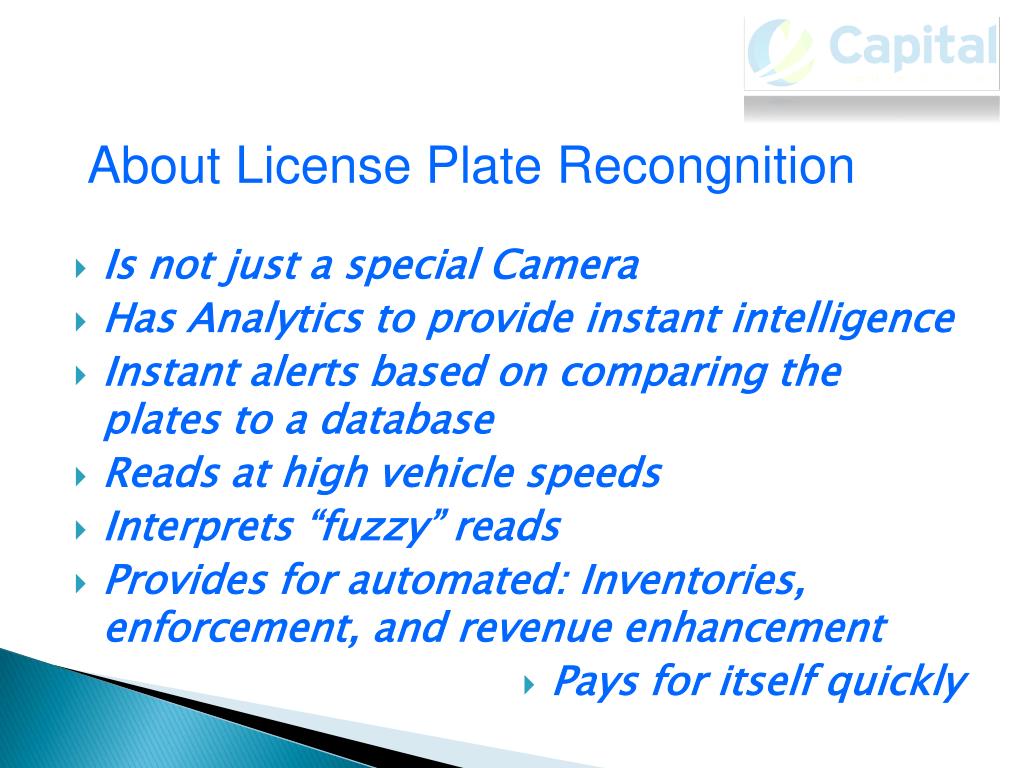 Capital

About License Plate Recongnition

Is not just a special Camera
Has Analytics to provide instant intelligence
Instant alerts based on comparing the plates to a database
Reads at high vehicle speeds
Interprets “fuzzy” reads
Provides for automated: Inventories, enforcement, and revenue enhancement
Pays for itself quickly